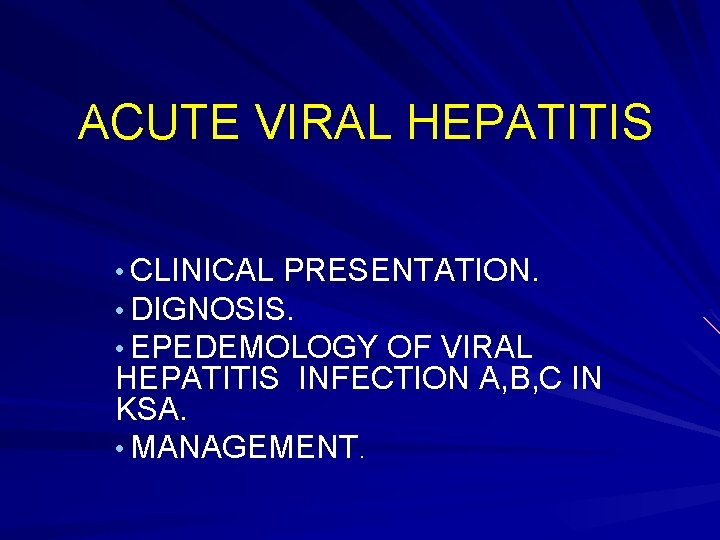 ACUTE VIRAL HEPATITIS

• CLINICAL PRESENTATION.
• DIGNOSIS.
• EPEDEMOLOGY OF VIRAL HEPATITIS INFECTION A,B,C IN KSA.
• MANAGEMENT.